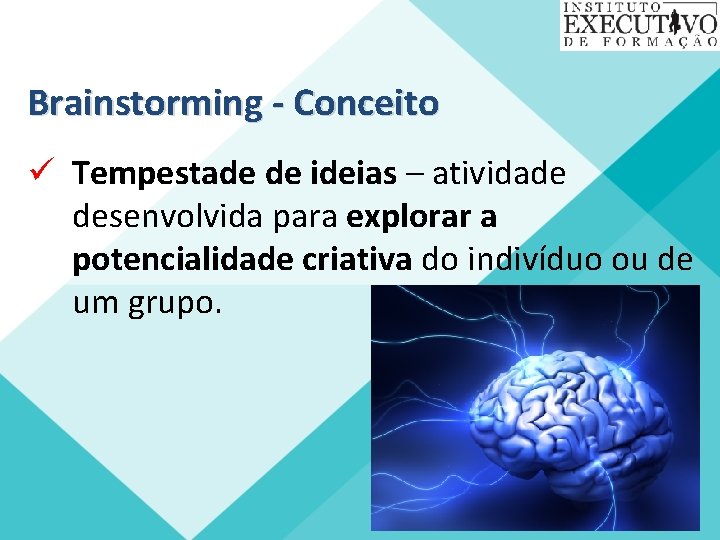 INSTITUTO
EXECUTIVO
DE FORMAÇÃO

Brainstorming - Conceito

✓ Tempestade de ideias – atividade desenvolvida para explorar a potencialidade criativa do indivíduo ou de um grupo.